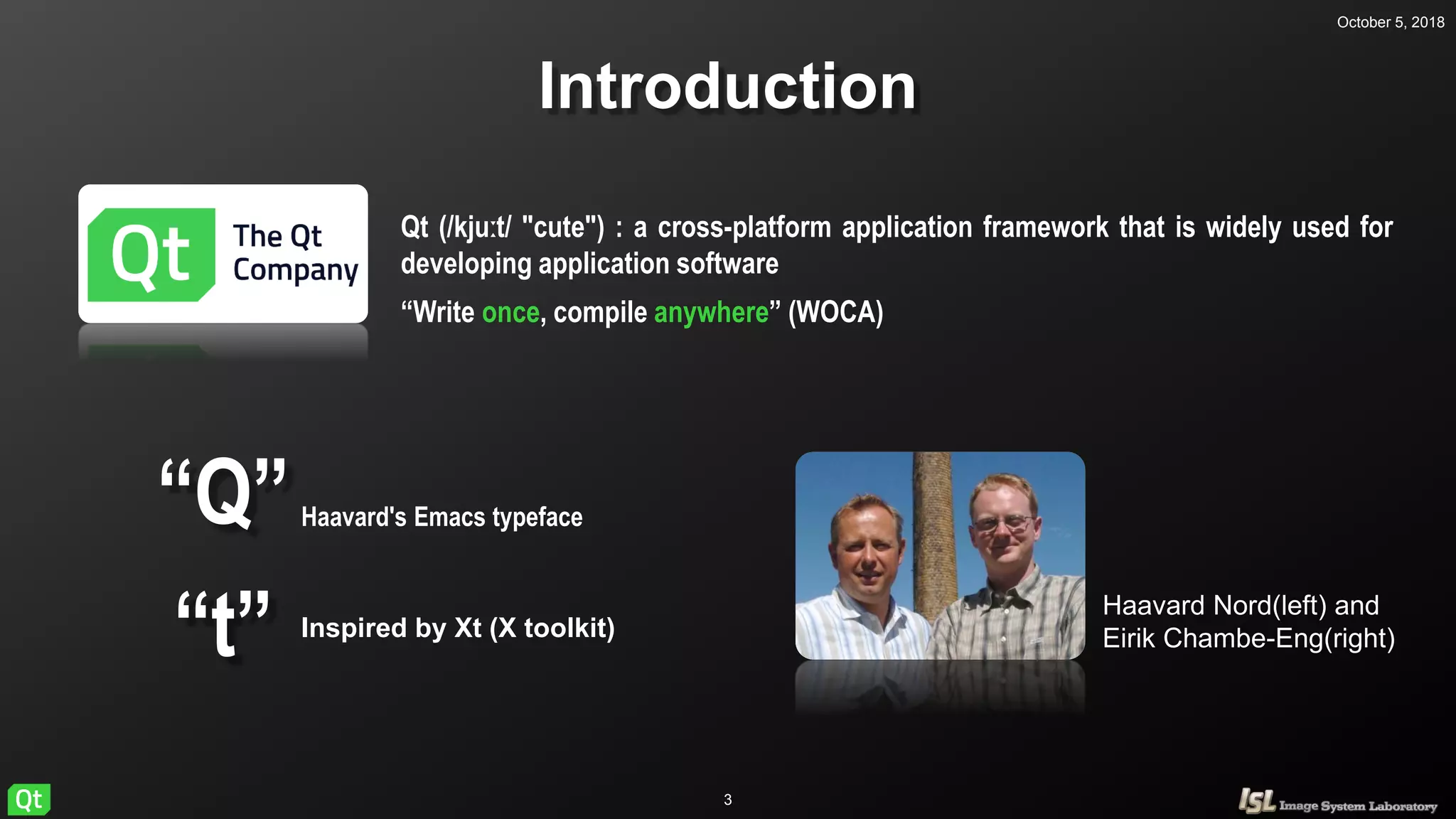 October 5, 2018

Introduction

Qt The Qt Company

Qt (/kjuːt/ "cute") : a cross-platform application framework that is widely used for developing application software

“Write once, compile anywhere” (WOCA)

“Q” Haavard's Emacs typeface

“t” Inspired by Xt (X toolkit)

Haavard Nord(left) and Eirik Chambe-Eng(right)

Qt

3

ISL Image System Laboratory